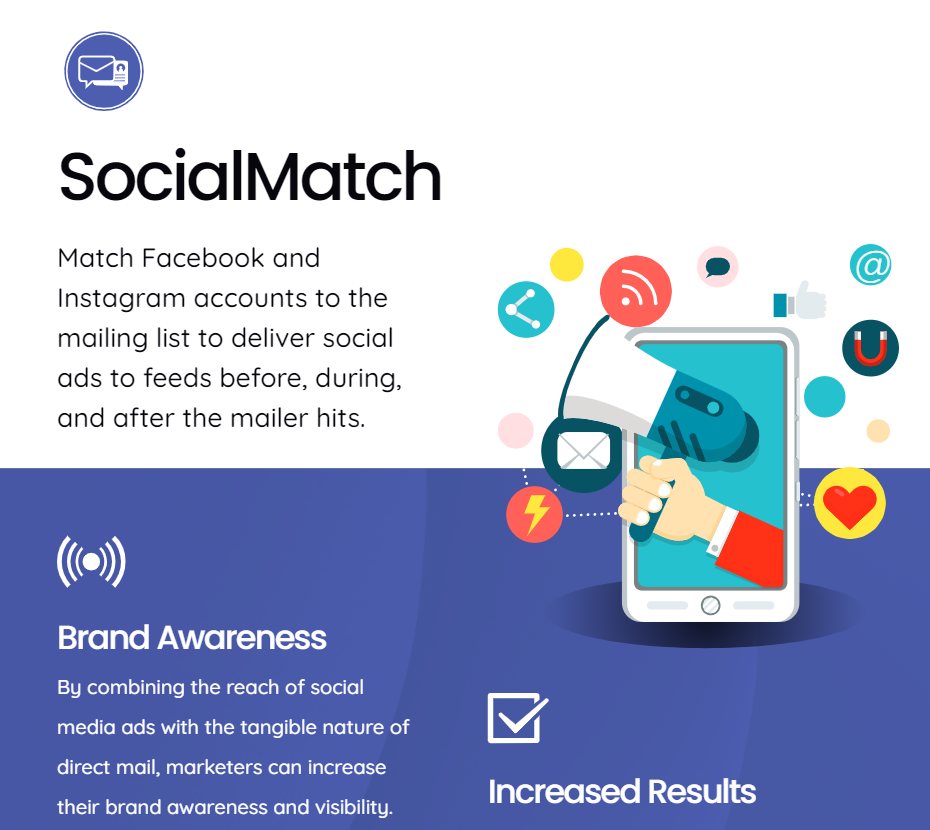 SocialMatch

Match Facebook and Instagram accounts to the mailing list to deliver social ads to feeds before, during, and after the mailer hits.

@

Brand Awareness

By combining the reach of social media ads with the tangible nature of direct mail, marketers can increase their brand awareness and visibility.

Increased Results